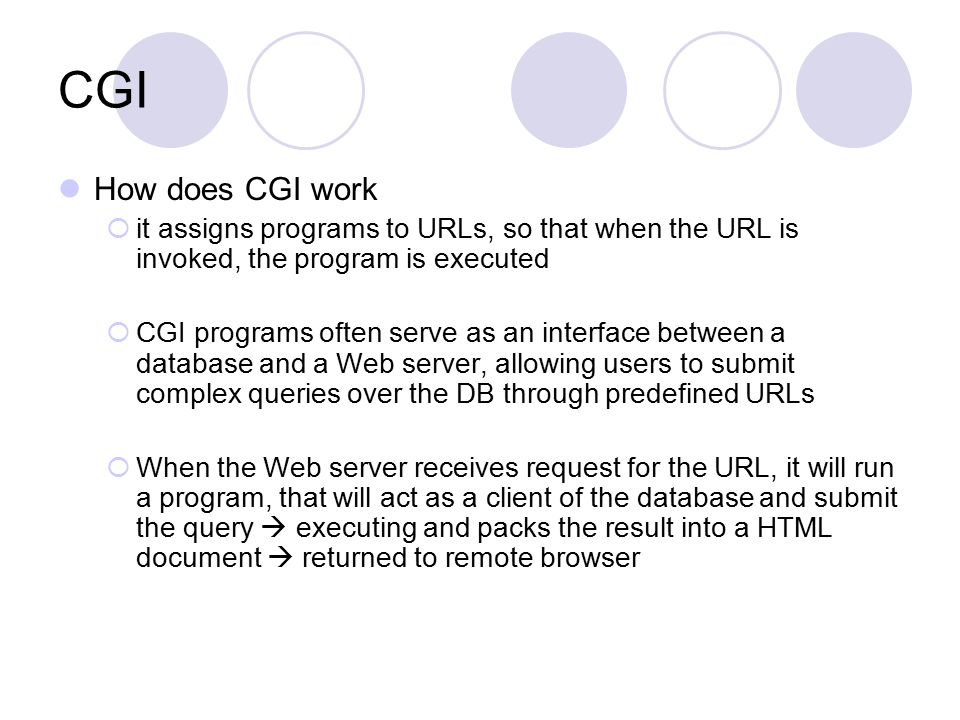 CGI

How does CGI work

it assigns programs to URLs, so that when the URL is invoked, the program is executed

CGI programs often serve as an interface between a database and a Web server, allowing users to submit complex queries over the DB through predefined URLs

When the Web server receives request for the URL, it will run a program, that will act as a client of the database and submit the query → executing and packs the result into a HTML document → returned to remote browser